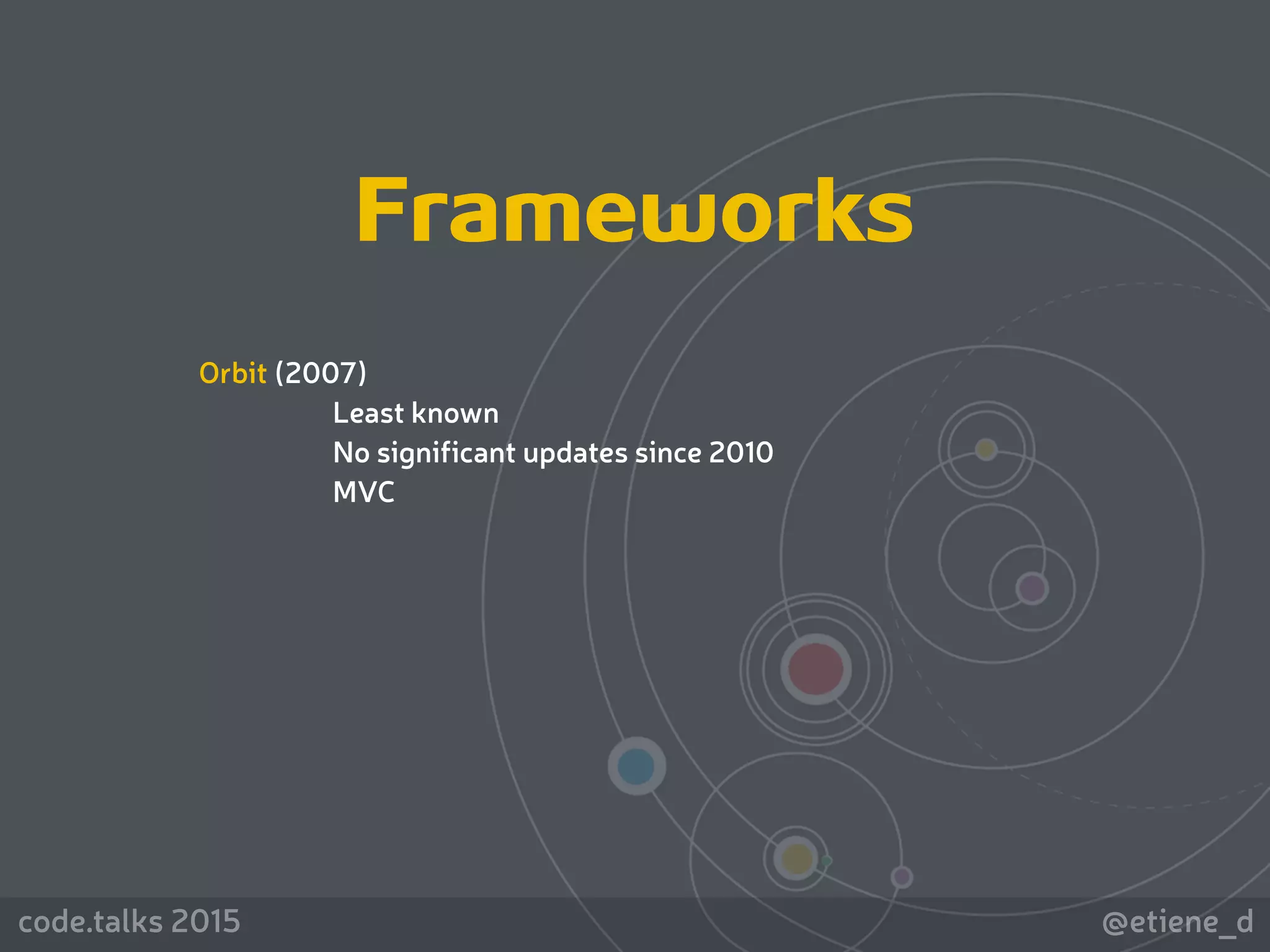 Frameworks

Orbit (2007)
Least known
No significant updates since 2010
MVC

code.talks 2015

@etiene_d